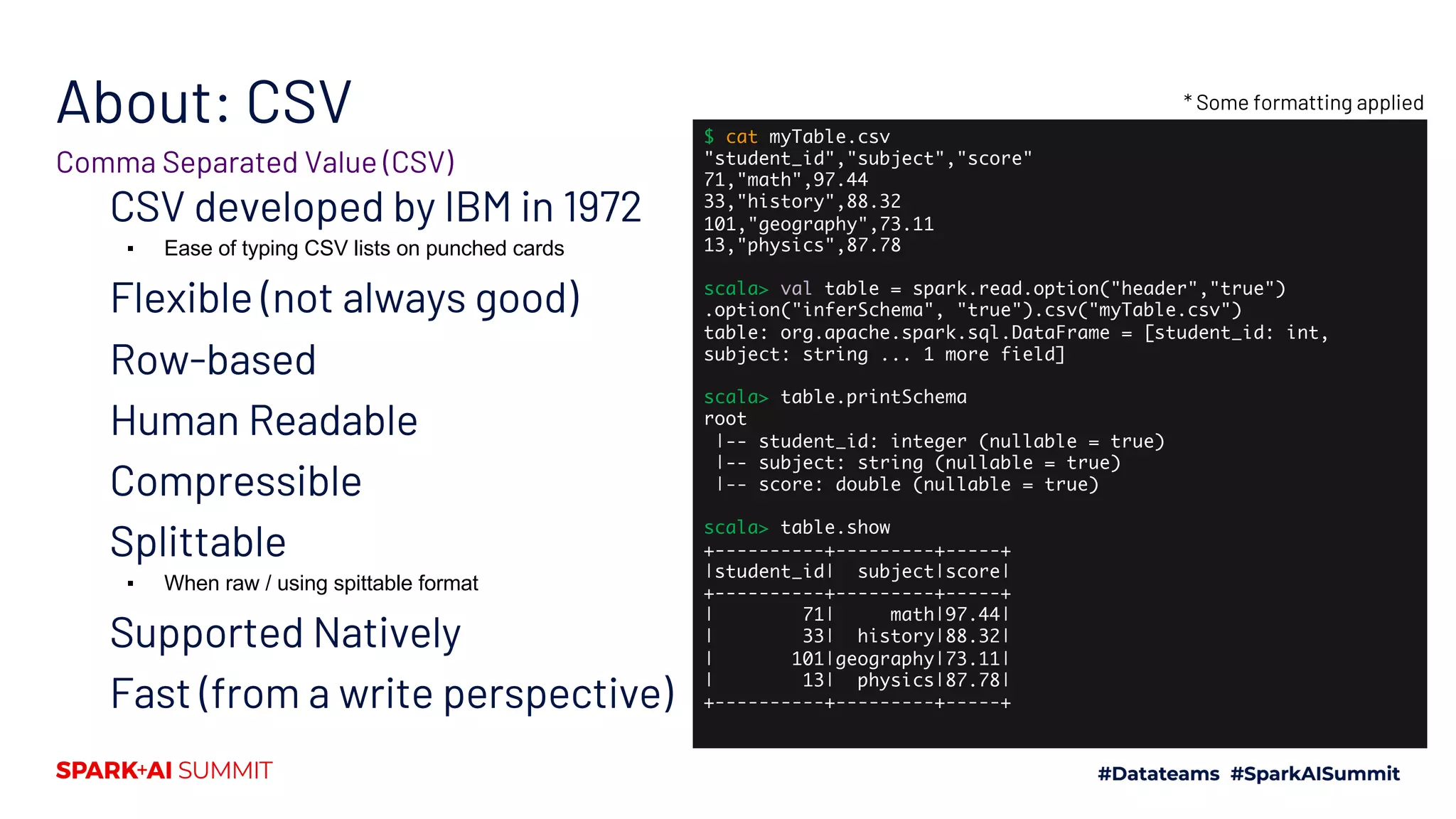 About: CSV

Comma Separated Value (CSV)

CSV developed by IBM in 1972

▪ Ease of typing CSV lists on punched cards

Flexible (not always good)

Row-based

Human Readable

Compressible

Splittable

▪ When raw / using spittable format

Supported Natively

Fast (from a write perspective)

* Some formatting applied

$ cat myTable.csv
"student_id","subject","score"
71,"math",97.44
33,"history",88.32
101,"geography",73.11
13,"physics",87.78

scala> val table = spark.read.option("header","true")
.option("inferSchema", "true").csv("myTable.csv")
table: org.apache.spark.sql.DataFrame = [student_id: int, subject: string ... 1 more field]

scala> table.printSchema
root
 |-- student_id: integer (nullable = true)
 |-- subject: string (nullable = true)
 |-- score: double (nullable = true)

scala> table.show
+----------+---------+-----+
|student_id|  subject|score|
+----------+---------+-----+
|        71|     math|97.44|
|        33|  history|88.32|
|       101|geography|73.11|
|        13|  physics|87.78|
+----------+---------+-----+

SPARK+AI SUMMIT

#Datateams #SparkAISummit